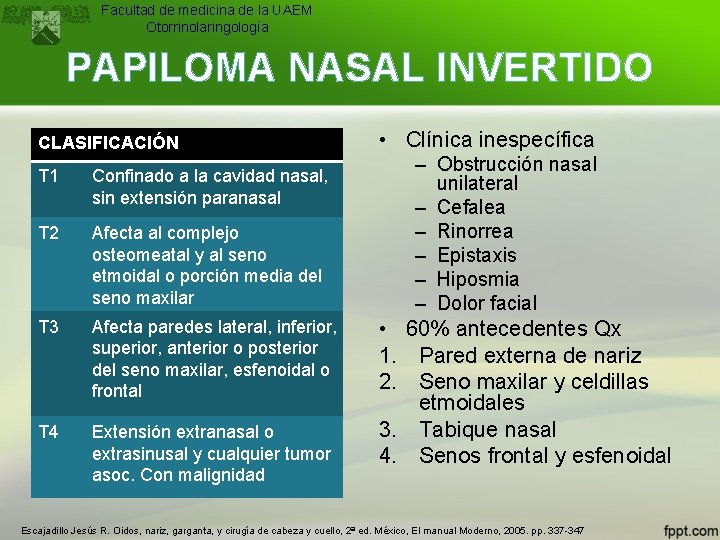 Facultad de medicina de la UAEM
Otorrinolaringología

PAPILOMA NASAL INVERTIDO

| CLASIFICACIÓN | |
|---|---|
| T1 | Confinado a la cavidad nasal, sin extensión paranasal |
| T2 | Afecta al complejo osteomeatal y al seno etmoidal o porción media del seno maxilar |
| T3 | Afecta paredes lateral, inferior, superior, anterior o posterior del seno maxilar, esfenoidal o frontal |
| T4 | Extensión extranasal o extrasinusal y cualquier tumor asoc. Con malignidad |

• Clínica inespecífica
– Obstrucción nasal unilateral
– Cefalea
– Rinorrea
– Epistaxis
– Hiposmia
– Dolor facial
• 60% antecedentes Qx
1. Pared externa de nariz
2. Seno maxilar y celdillas etmoidales
3. Tabique nasal
4. Senos frontal y esfenoidal

Escajadillo Jesús R. Oidos, nariz, garganta, y cirugía de cabeza y cuello, 2ª ed. México, El manual Moderno, 2005. pp. 337-347

fppt.com